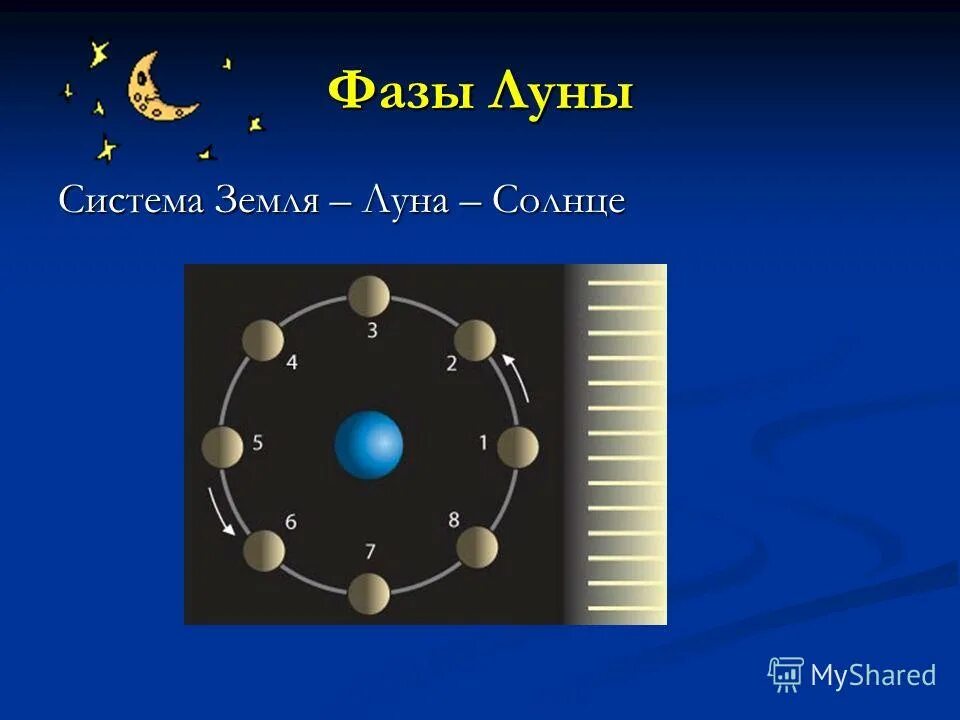 Фазы Луны

Система Земля – Луна – Солнце

3
4
2
5
1
6
8
7

MyShared